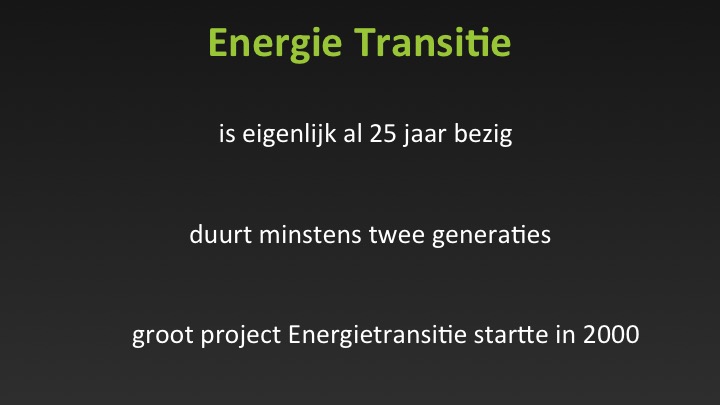 Energie Transitie

is eigenlijk al 25 jaar bezig

duurt minstens twee generaties

groot project Energietransitie startte in 2000